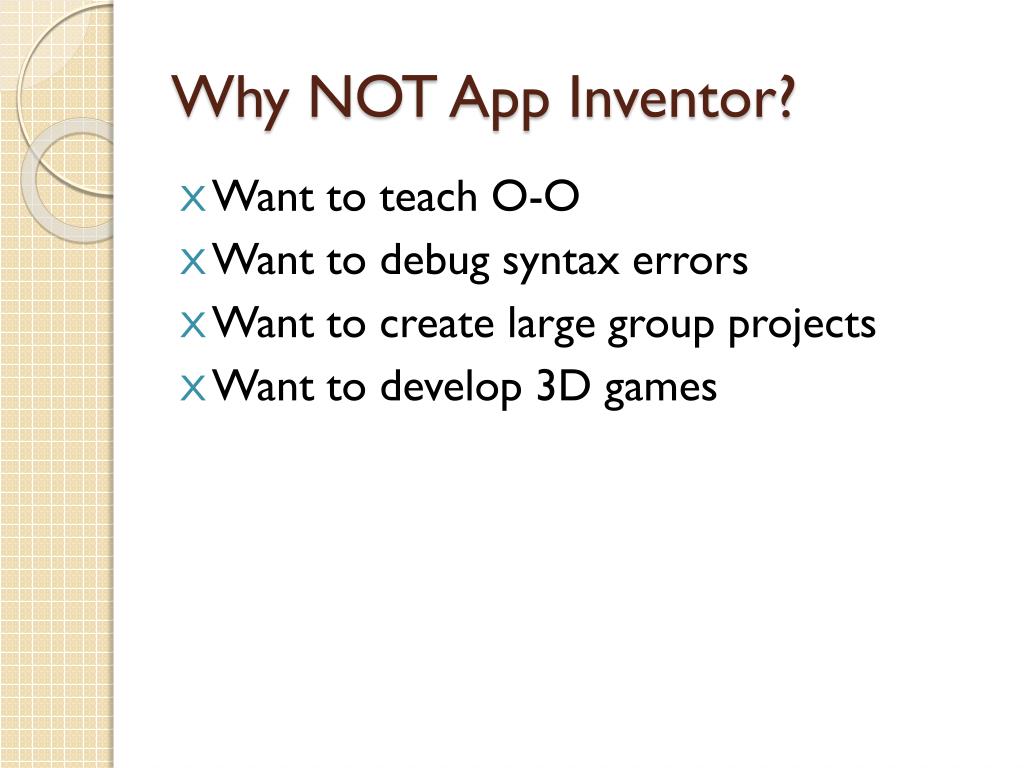 Why NOT App Inventor?

X Want to teach O-O
X Want to debug syntax errors
X Want to create large group projects
X Want to develop 3D games